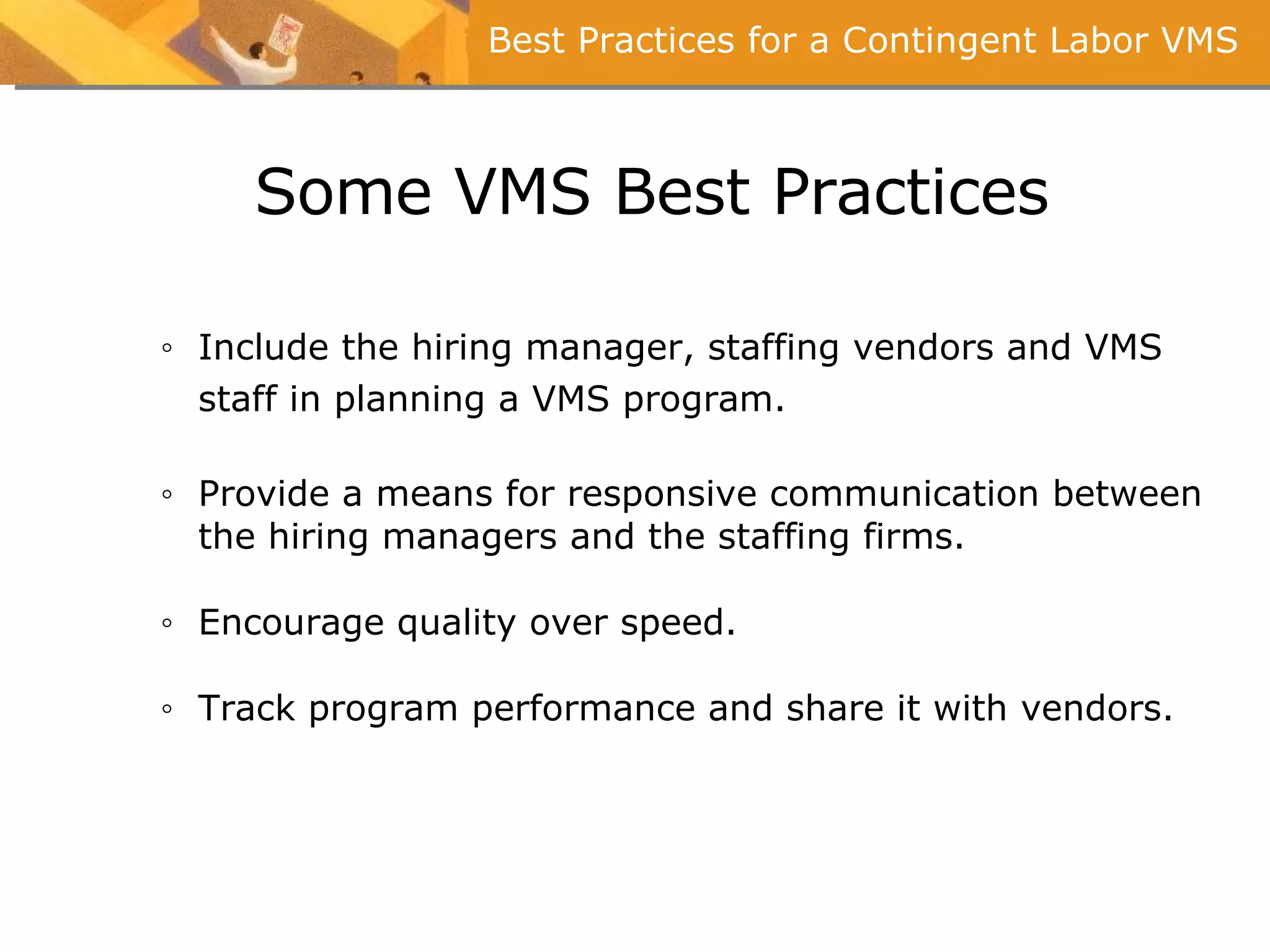 Best Practices for a Contingent Labor VMS

Some VMS Best Practices

◦ Include the hiring manager, staffing vendors and VMS staff in planning a VMS program.

◦ Provide a means for responsive communication between the hiring managers and the staffing firms.

◦ Encourage quality over speed.

◦ Track program performance and share it with vendors.